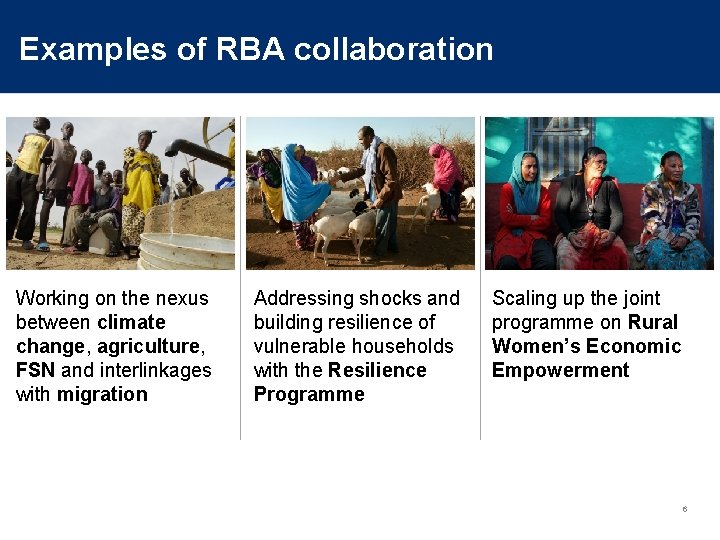 Examples of RBA collaboration

Working on the nexus between climate change, agriculture, FSN and interlinkages with migration

Addressing shocks and building resilience of vulnerable households with the Resilience Programme

Scaling up the joint programme on Rural Women's Economic Empowerment

6